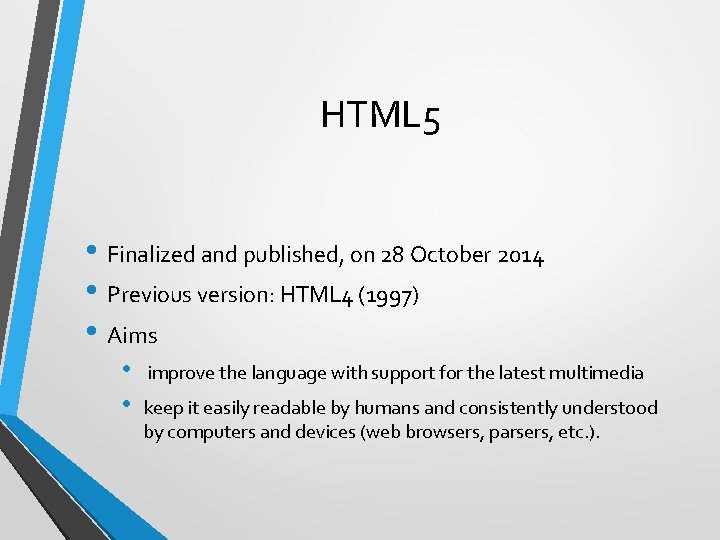 HTML5

• Finalized and published, on 28 October 2014
• Previous version: HTML4 (1997)
• Aims
  • improve the language with support for the latest multimedia
  • keep it easily readable by humans and consistently understood by computers and devices (web browsers, parsers, etc.).